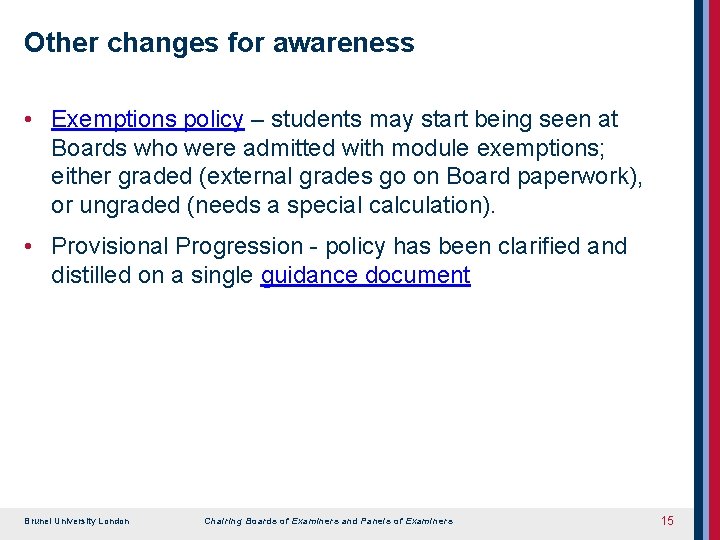 Other changes for awareness

• Exemptions policy – students may start being seen at Boards who were admitted with module exemptions; either graded (external grades go on Board paperwork), or ungraded (needs a special calculation).

• Provisional Progression - policy has been clarified and distilled on a single guidance document

Brunel University London

Chairing Boards of Examiners and Panels of Examiners

15